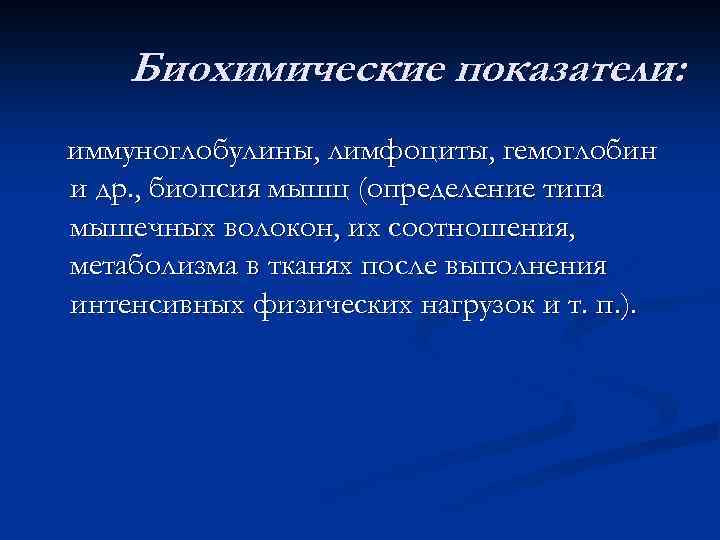 Биохимические показатели:

иммуноглобулины, лимфоциты, гемоглобин и др., биопсия мышц (определение типа мышечных волокон, их соотношения, метаболизма в тканях после выполнения интенсивных физических нагрузок и т. п.).